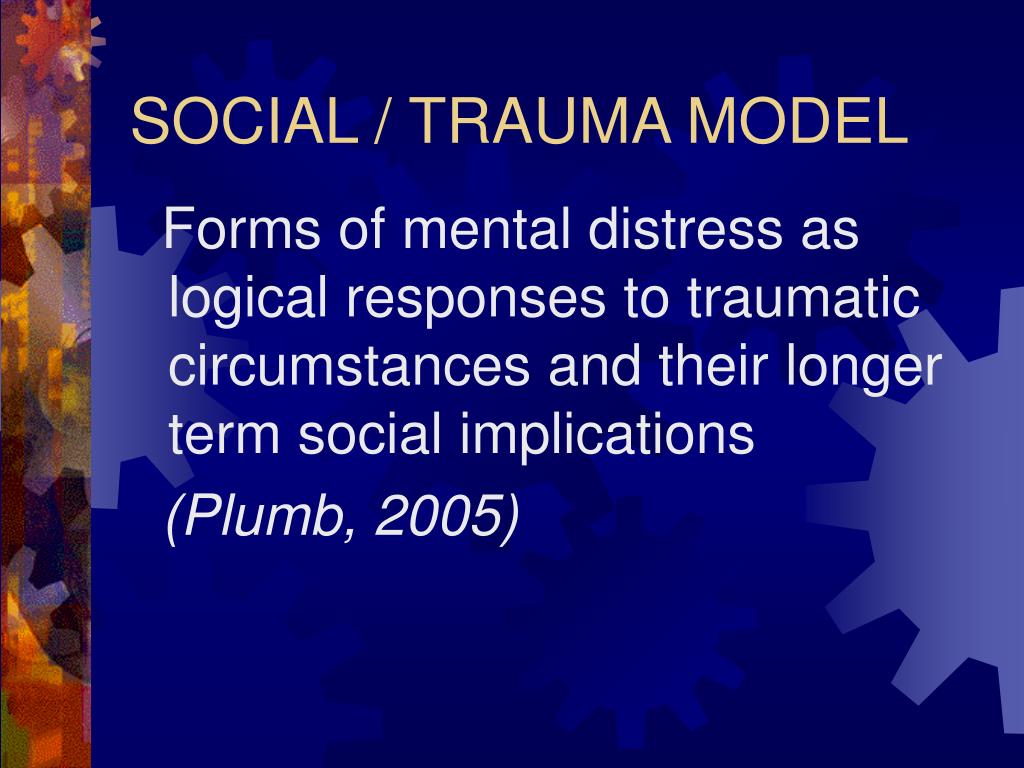 SOCIAL / TRAUMA MODEL

Forms of mental distress as logical responses to traumatic circumstances and their longer term social implications

(Plumb, 2005)